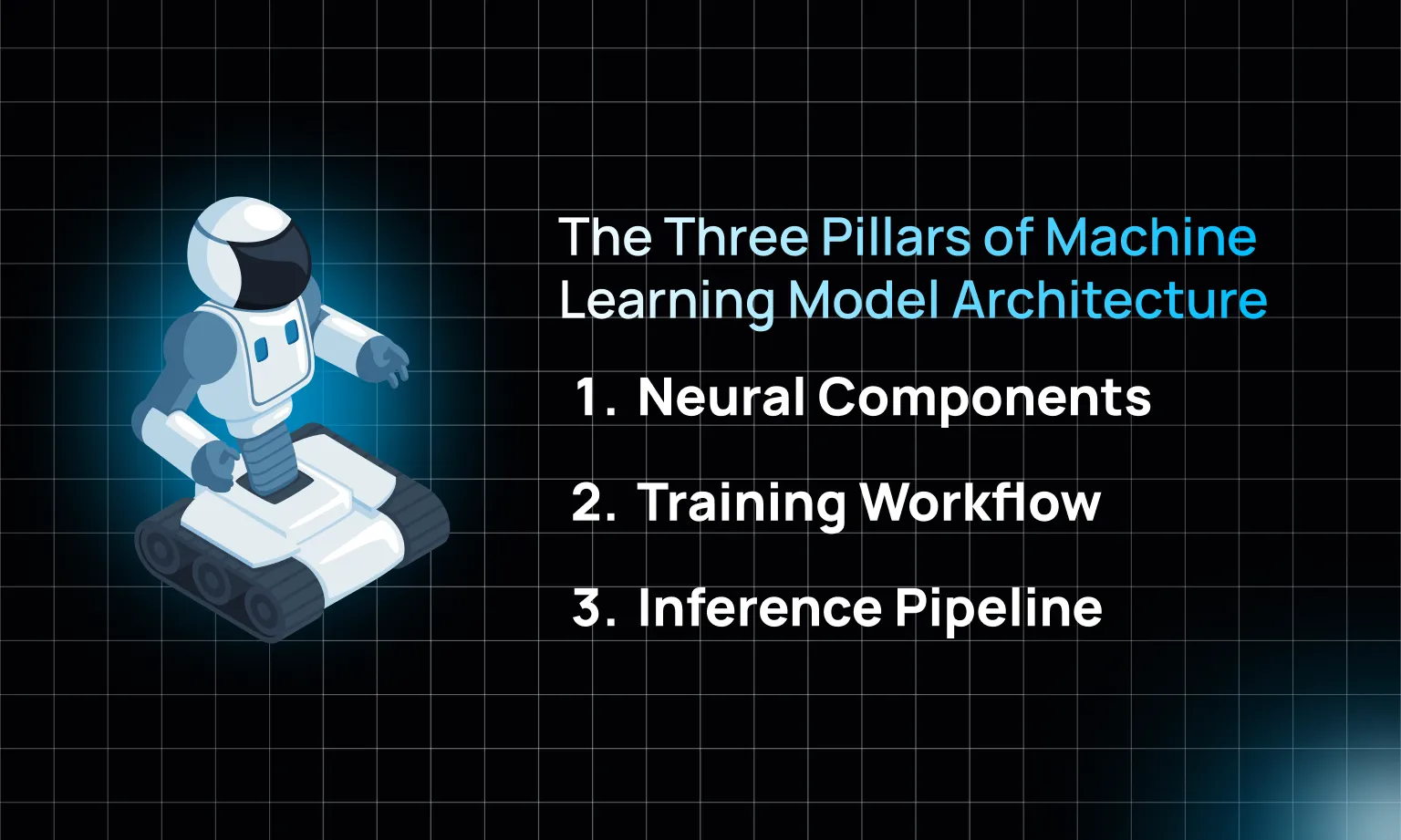 The Three Pillars of Machine Learning Model Architecture

1. Neural Components

2. Training Workflow

3. Inference Pipeline